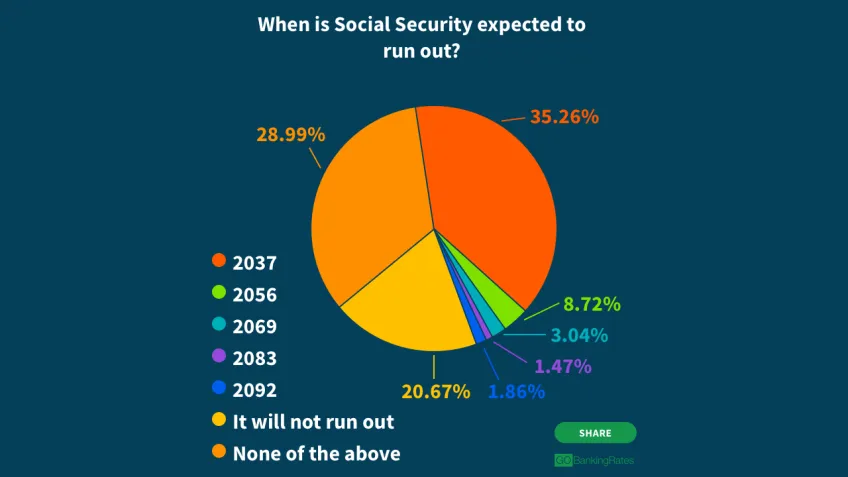 When is Social Security expected to run out?

35.26%
28.99%
8.72%
3.04%
1.47%
1.86%
20.67%

2037
2056
2069
2083
2092
It will not run out
None of the above

SHARE
GOBankingRates